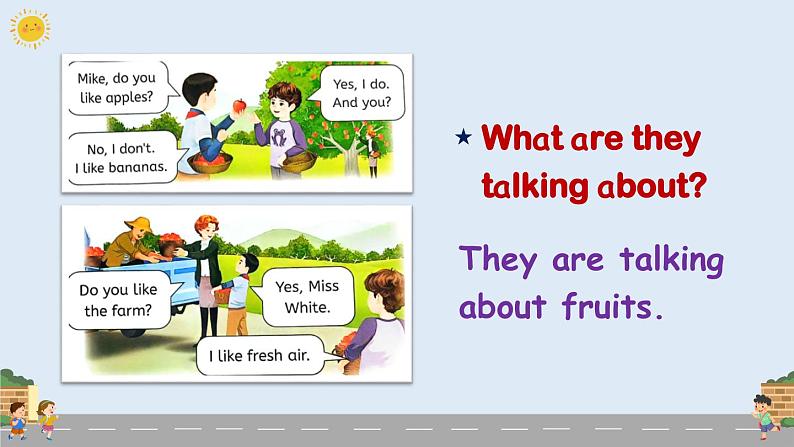 Mike, do you like apples?

Yes, I do. And you?

No, I don't. I like bananas.

Do you like the farm?

Yes, Miss White.

I like fresh air.

★ What are they talking about?

They are talking about fruits.